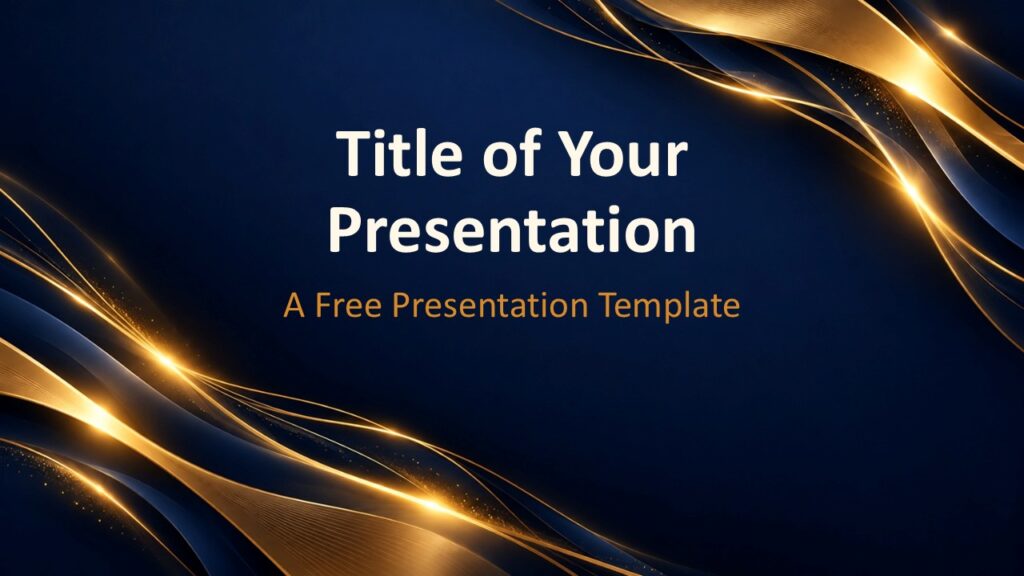 Title of Your Presentation

A Free Presentation Template